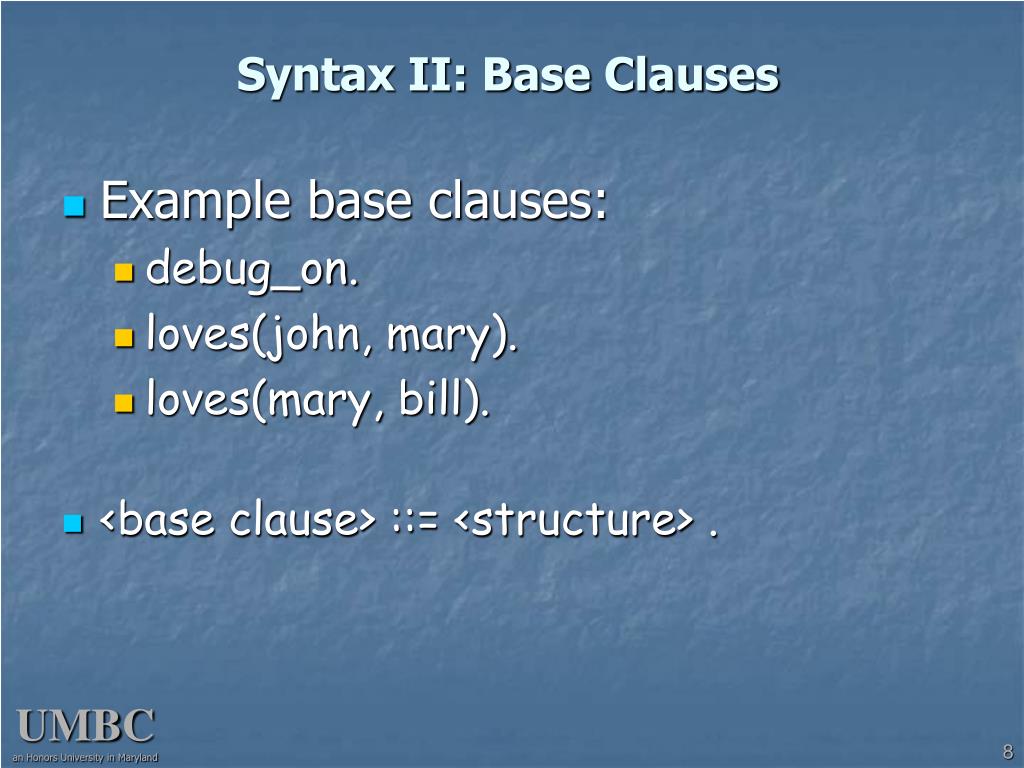 Syntax II: Base Clauses

Example base clauses:
debug_on.
loves(john, mary).
loves(mary, bill).

<base clause> ::= <structure> .

UMBC
an Honors University in Maryland

8